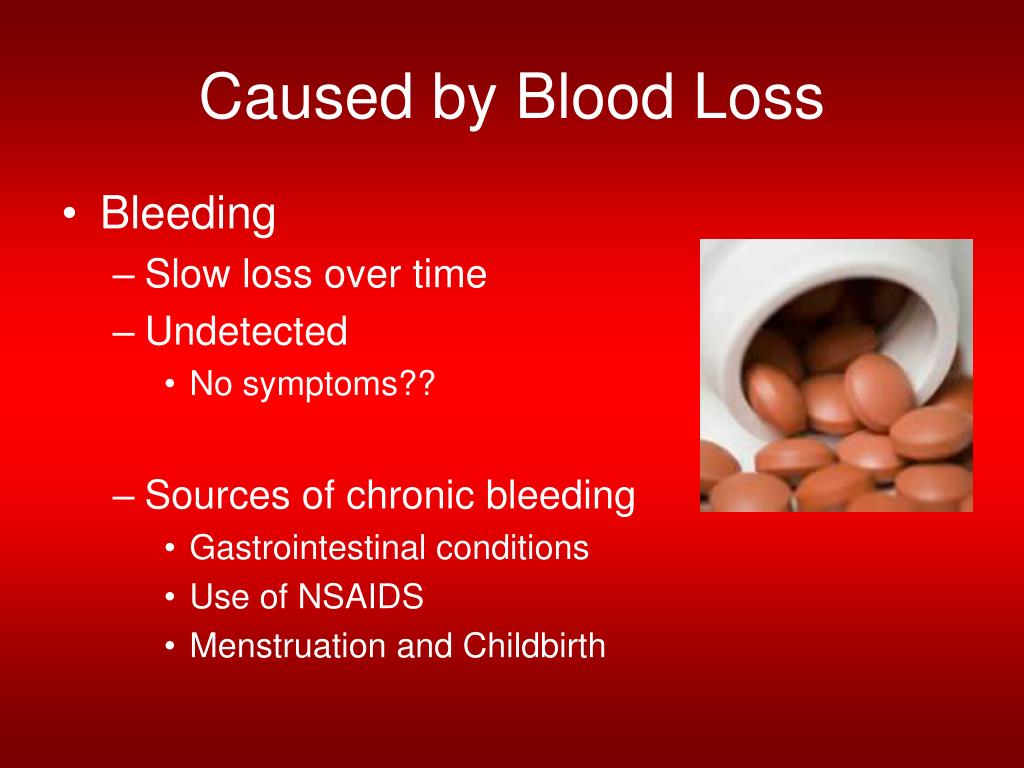 Caused by Blood Loss

• Bleeding
– Slow loss over time
– Undetected
• No symptoms??

– Sources of chronic bleeding
• Gastrointestinal conditions
• Use of NSAIDS
• Menstruation and Childbirth